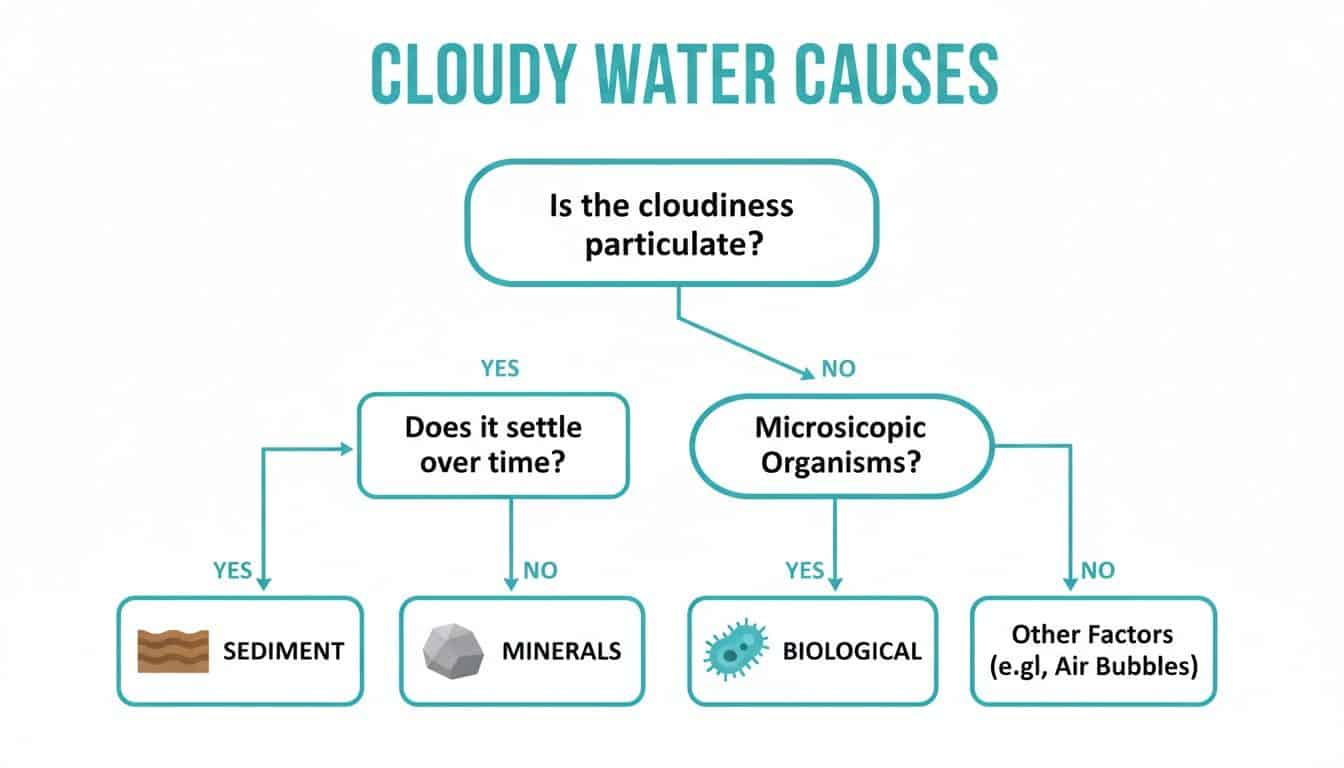 CLOUDY WATER CAUSES

Is the cloudiness particulate?

YES

NO

Does it settle over time?

Microsicopic Organisms?

YES

NO

YES

NO

SEDIMENT

MINERALS

BIOLOGICAL

Other Factors (e.gl, Air Bubbles)